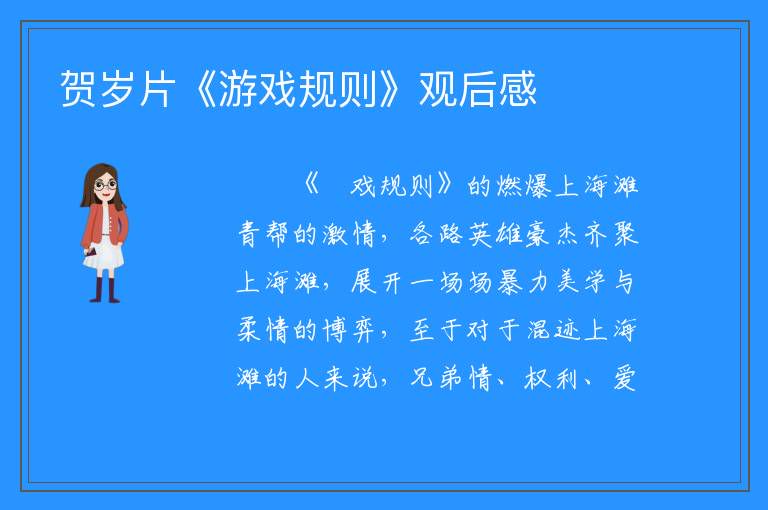 贺岁片《游戏规则》观后感

《 戏规则》的燃爆上海滩青帮的激情，各路英雄豪杰齐聚上海滩，展开一场场暴力美学与柔情的博弈，至于对于混迹上海滩的人来说，兄弟情、权利、爱